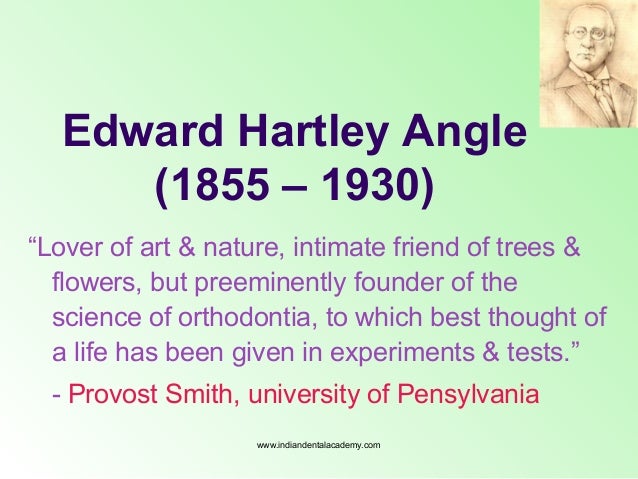 Edward Hartley Angle
(1855 – 1930)

“Lover of art & nature, intimate friend of trees & flowers, but preeminently founder of the science of orthodontia, to which best thought of a life has been given in experiments & tests.”

- Provost Smith, university of Pensylvania

www.indiandentalacademy.com